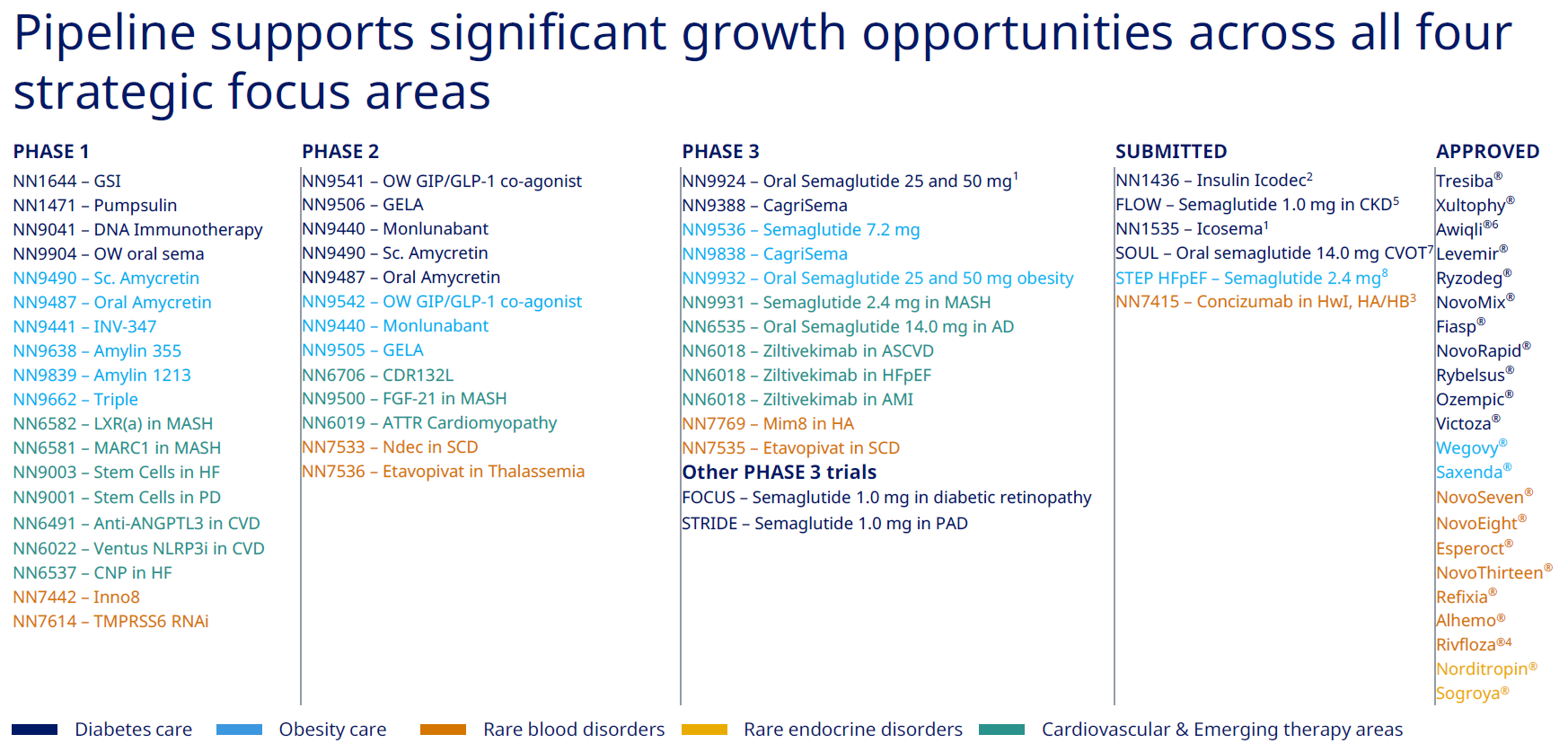 Pipeline supports significant growth opportunities across all four strategic focus areas

PHASE 1
NN1644 – GSI
NN1471 – Pumpsulin
NN9041 – DNA Immunotherapy
NN9904 – OW oral sema
NN9490 – Sc. Amycretin
NN9487 – Oral Amycretin
NN9441 – INV-347
NN9638 – Amylin 355
NN9839 – Amylin 1213
NN9662 – Triple
NN6582 – LXR(a) in MASH
NN6581 – MARC1 in MASH
NN9003 – Stem Cells in HF
NN9001 – Stem Cells in PD
NN6491 – Anti-ANGPTL3 in CVD
NN6022 – Ventus NLRP3i in CVD
NN6537 – CNP in HF
NN7442 – Inno8
NN7614 – TMPRSS6 RNAi

PHASE 2
NN9541 – OW GIP/GLP-1 co-agonist
NN9506 – GELA
NN9440 – Monlunabant
NN9490 – Sc. Amycretin
NN9487 – Oral Amycretin
NN9542 – OW GIP/GLP-1 co-agonist
NN9440 – Monlunabant
NN9505 – GELA
NN6706 – CDR132L
NN9500 – FGF-21 in MASH
NN6019 – ATTR Cardiomyopathy
NN7533 – Ndec in SCD
NN7536 – Etavopivat in Thalassemia

PHASE 3
NN9924 – Oral Semaglutide 25 and 50 mg$^1$
NN9388 – CagriSema
NN9536 – Semaglutide 7.2 mg
NN9838 – CagriSema
NN9932 – Oral Semaglutide 25 and 50 mg obesity
NN9931 – Semaglutide 2.4 mg in MASH
NN6535 – Oral Semaglutide 14.0 mg in AD
NN6018 – Ziltivekimab in ASCVD
NN6018 – Ziltivekimab in HFpEF
NN6018 – Ziltivekimab in AMI
NN7769 – Mim8 in HA
NN7535 – Etavopivat in SCD
Other PHASE 3 trials
FOCUS – Semaglutide 1.0 mg in diabetic retinopathy
STRIDE – Semaglutide 1.0 mg in PAD

SUBMITTED
NN1436 – Insulin Icodec$^2$
FLOW – Semaglutide 1.0 mg in CKD$^5$
NN1535 – Icosema$^1$
SOUL – Oral semaglutide 14.0 mg CVOT$^7$
STEP HFpEF – Semaglutide 2.4 mg$^8$
NN7415 – Concizumab in HwI, HA/HB$^3$

APPROVED
Tresiba®
Xultophy®
Awiqli®$^6$
Levemir®
Ryzodeg®
NovoMix®
Fiasp®
NovoRapid®
Rybelsus®
Ozempic®
Victoza®
Wegovy®
Saxenda®
NovoSeven®
NovoEight®
Esperoct®
NovoThirteen®
Refixia®
Alhemo®
Rivfloza®$^4$
Norditropin®
Sogroya®

Diabetes care
Obesity care
Rare blood disorders
Rare endocrine disorders
Cardiovascular & Emerging therapy areas